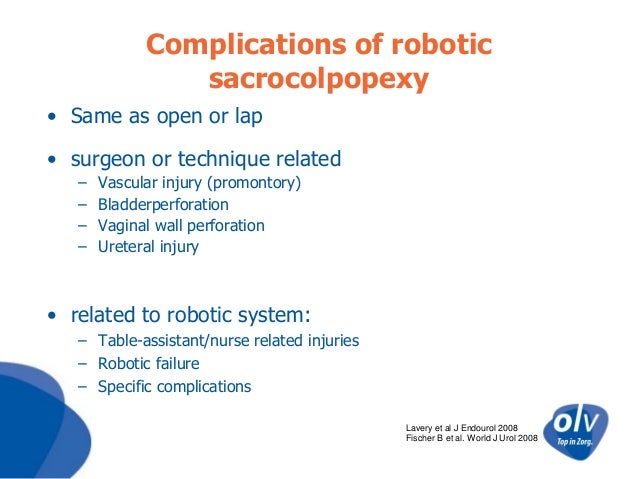 Complications of robotic sacrocolpopexy

• Same as open or lap

• surgeon or technique related
– Vascular injury (promontory)
– Bladderperforation
– Vaginal wall perforation
– Ureteral injury

• related to robotic system:
– Table-assistant/nurse related injuries
– Robotic failure
– Specific complications

Lavery et al J Endourol 2008
Fischer B et al. World J Urol 2008

olv
Top in Zorg.